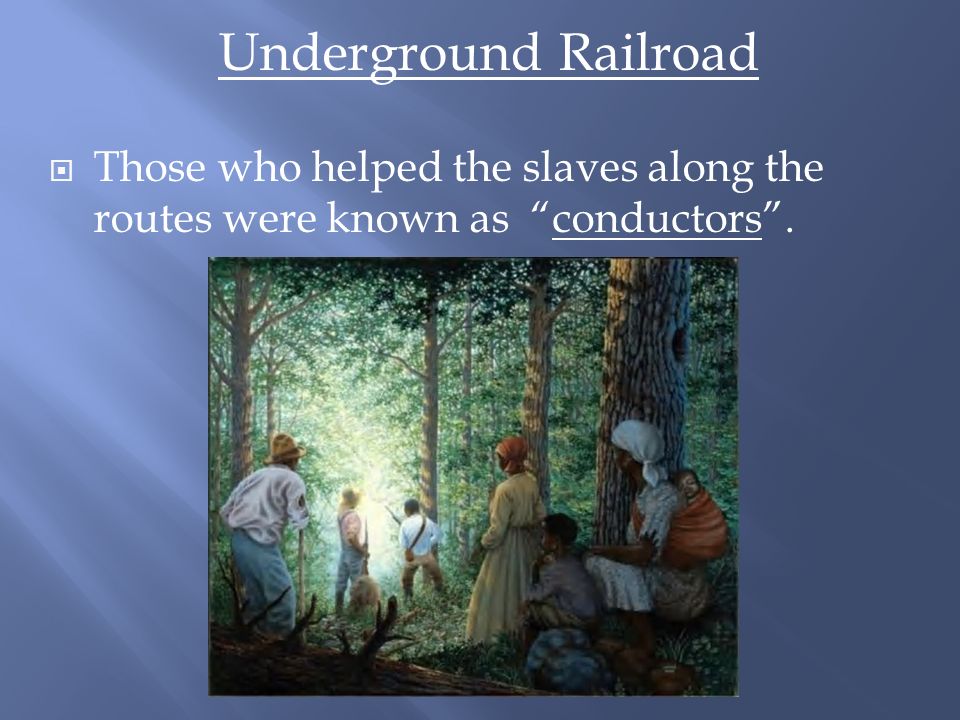 Underground Railroad

Those who helped the slaves along the routes were known as “conductors”.